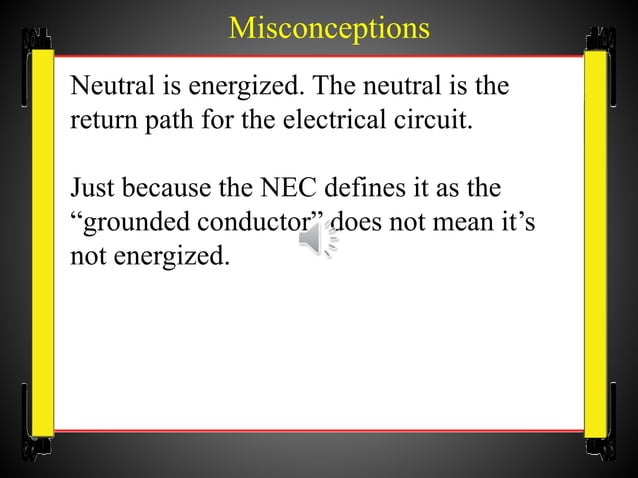 Misconceptions

Neutral is energized. The neutral is the return path for the electrical circuit.

Just because the NEC defines it as the “grounded conductor” does not mean it’s not energized.